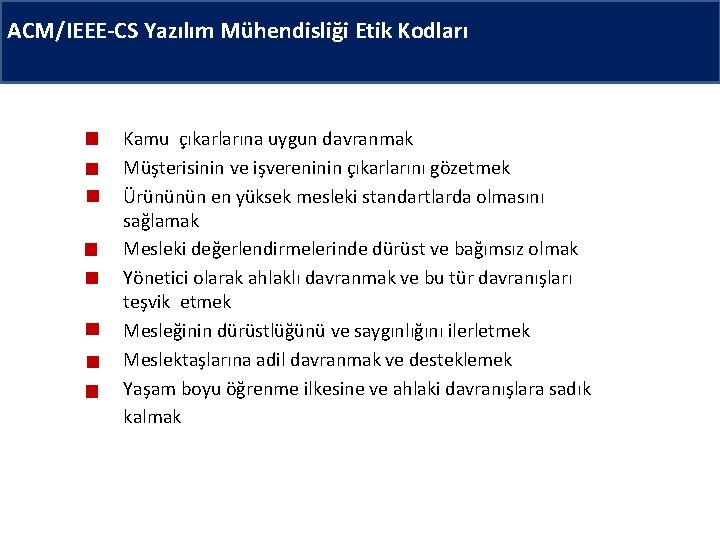 ACM/IEEE-CS Yazılım Mühendisliği Etik Kodları

Kamu çıkarlarına uygun davranmak
Müşterisinin ve işvereninin çıkarlarını gözetmek
Ürününün en yüksek mesleki standartlarda olmasını sağlamak
Mesleki değerlendirmelerinde dürüst ve bağımsız olmak
Yönetici olarak ahlaklı davranmak ve bu tür davranışları teşvik etmek
Mesleğinin dürüstlüğünü ve saygınlığını ilerletmek
Meslektaşlarına adil davranmak ve desteklemek
Yaşam boyu öğrenme ilkesine ve ahlaki davranışlara sadık kalmak